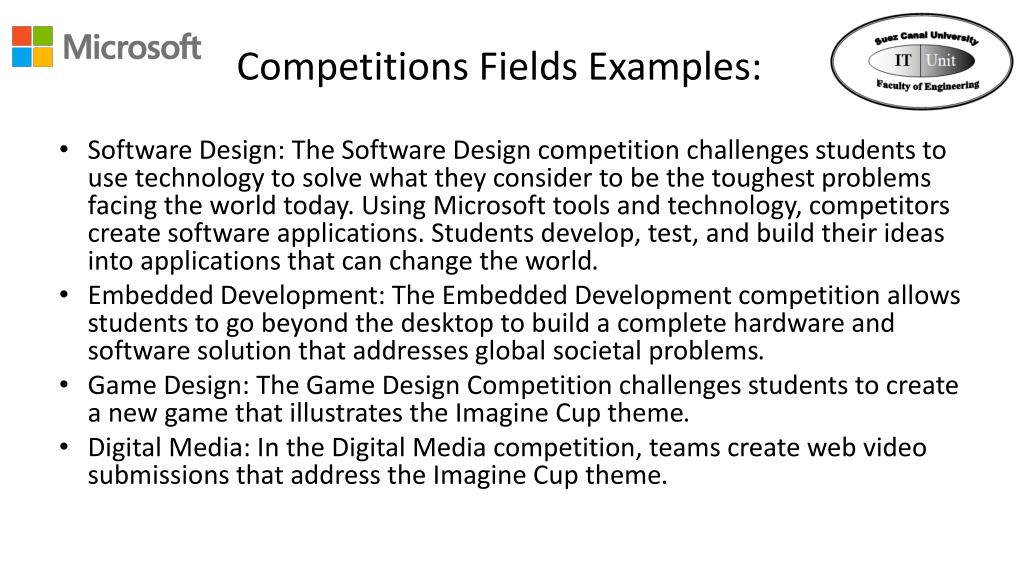 Microsoft

Competitions Fields Examples:

Suez Canal University
IT Unit
Faculty of Engineering

• Software Design: The Software Design competition challenges students to use technology to solve what they consider to be the toughest problems facing the world today. Using Microsoft tools and technology, competitors create software applications. Students develop, test, and build their ideas into applications that can change the world.
• Embedded Development: The Embedded Development competition allows students to go beyond the desktop to build a complete hardware and software solution that addresses global societal problems.
• Game Design: The Game Design Competition challenges students to create a new game that illustrates the Imagine Cup theme.
• Digital Media: In the Digital Media competition, teams create web video submissions that address the Imagine Cup theme.